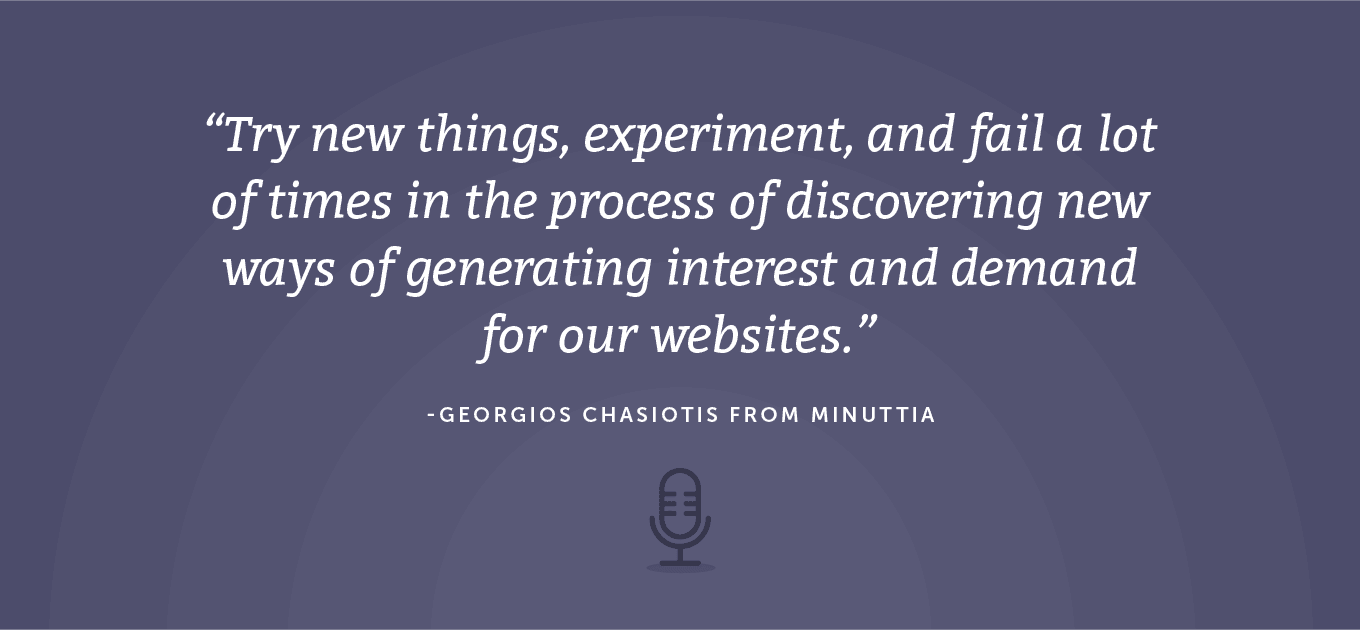 “Try new things, experiment, and fail a lot of times in the process of discovering new ways of generating interest and demand for our websites.”

-GEORGIOS CHASIOTIS FROM MINUTTIA